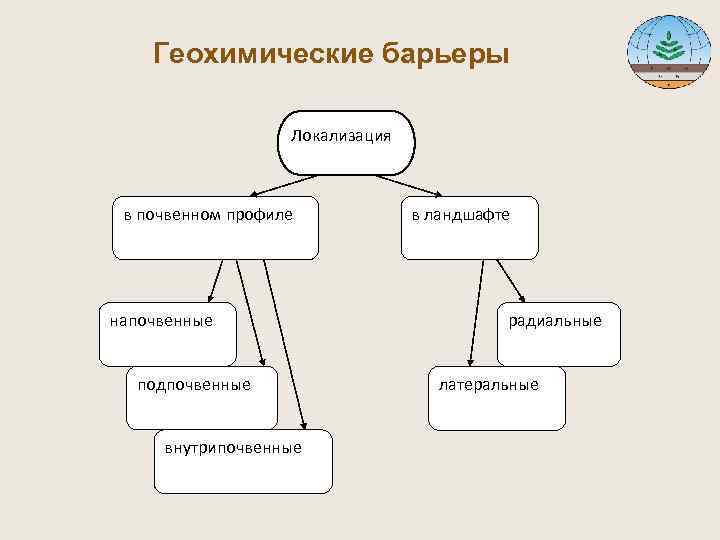 Геохимические барьеры

Локализация

в почвенном профиле

в ландшафте

напочвенные

подпочвенные

внутрипочвенные

радиальные

латеральные